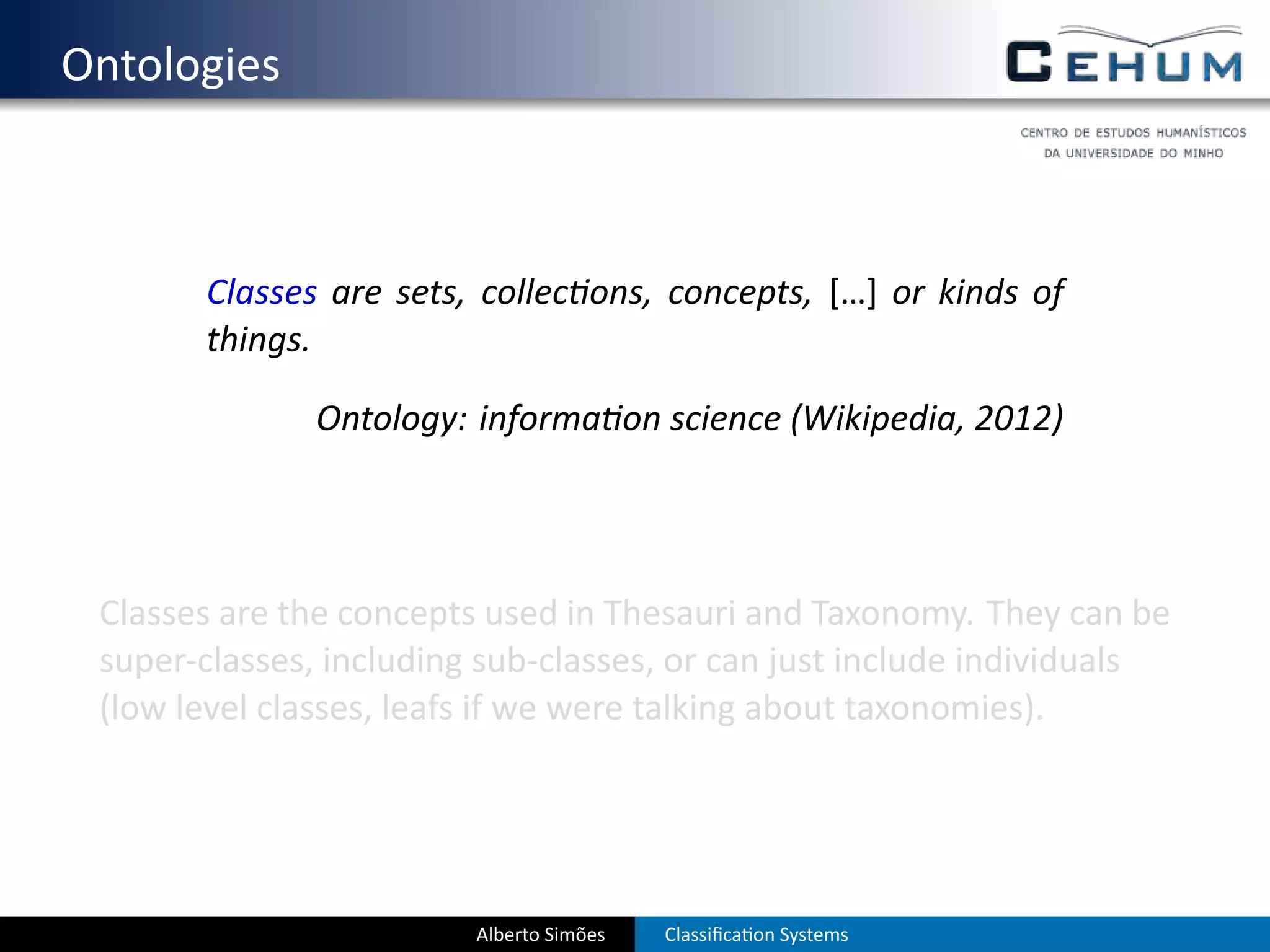 Ontologies

CEHUM

CENTRO DE ESTUDOS HUMANÍSTICOS DA UNIVERSIDADE DO MINHO

Classes are sets, collections, concepts, [...] or kinds of things.

Ontology: information science (Wikipedia, 2012)

Classes are the concepts used in Thesauri and Taxonomy. They can be super-classes, including sub-classes, or can just include individuals (low level classes, leafs if we were talking about taxonomies).

Alberto Simões

Classification Systems